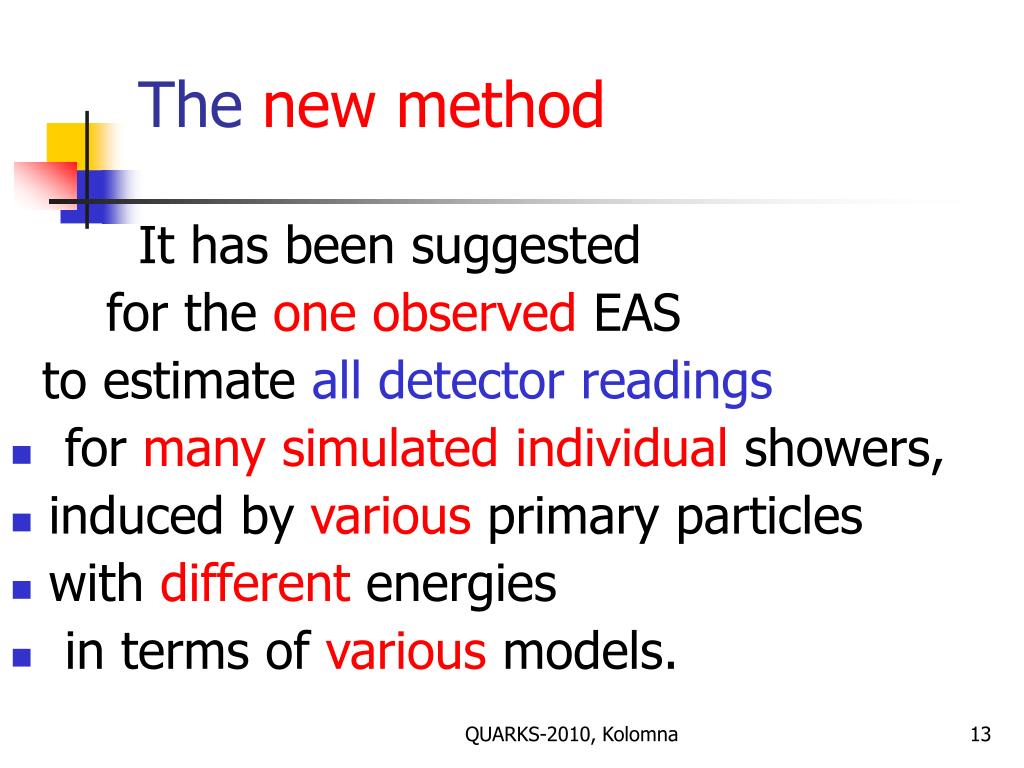 The new method

It has been suggested for the one observed EAS to estimate all detector readings

- for many simulated individual showers,
- induced by various primary particles
- with different energies
- in terms of various models.

QUARKS-2010, Kolomna

13